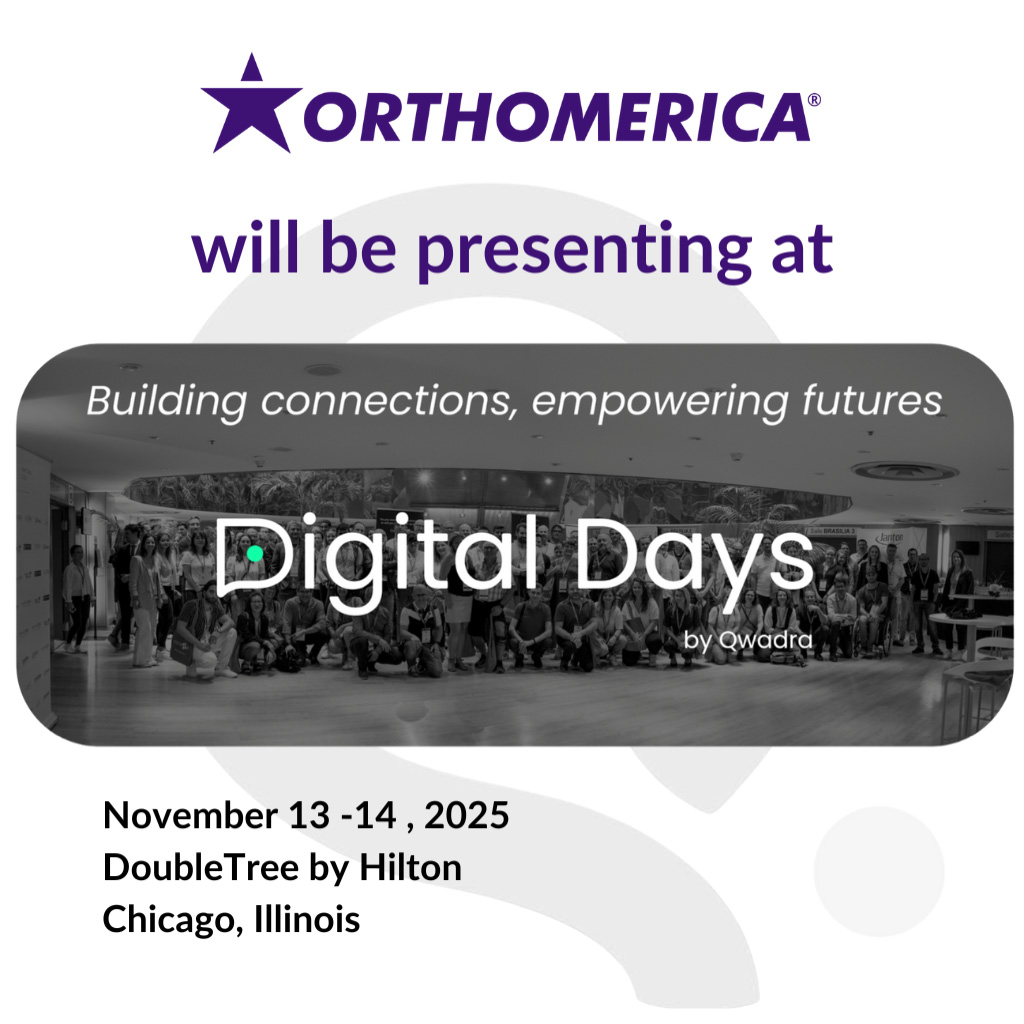 ORTHOMERICA®

will be presenting at

Building connections, empowering futures

Digital Days
by Qwadra

November 13 -14 , 2025
DoubleTree by Hilton
Chicago, Illinois